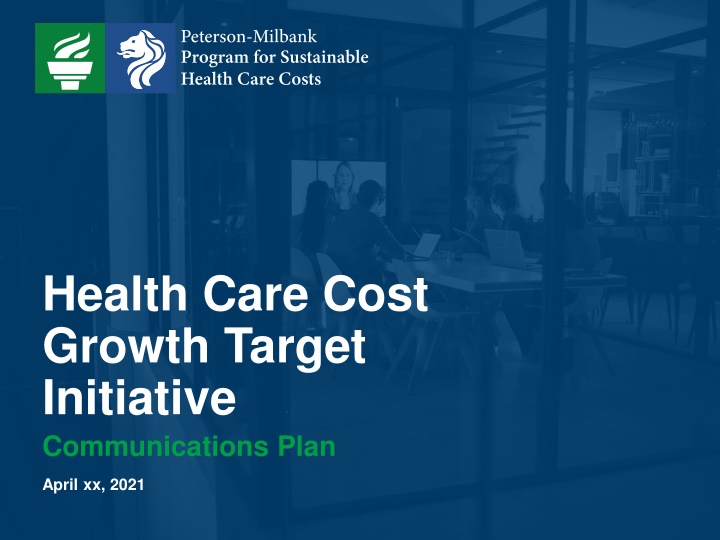 Peterson-Milbank
Program for Sustainable
Health Care Costs

Health Care Cost Growth Target Initiative

Communications Plan

April xx, 2021